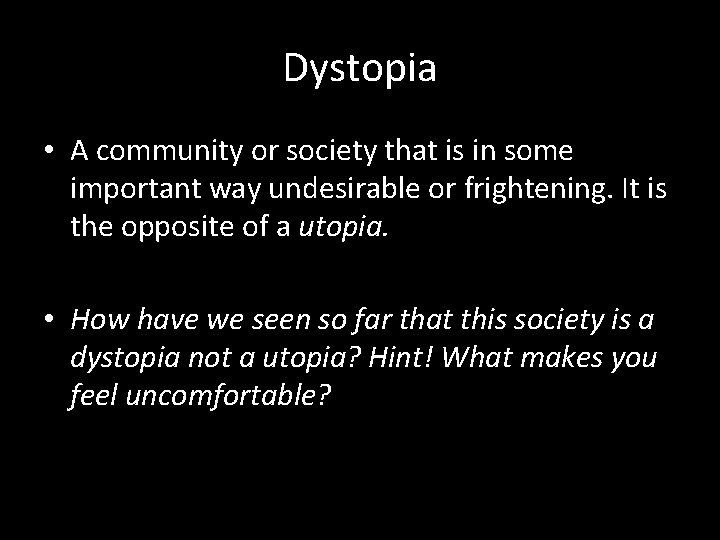 Dystopia

• A community or society that is in some important way undesirable or frightening. It is the opposite of a utopia.

• How have we seen so far that this society is a dystopia not a utopia? Hint! What makes you feel uncomfortable?